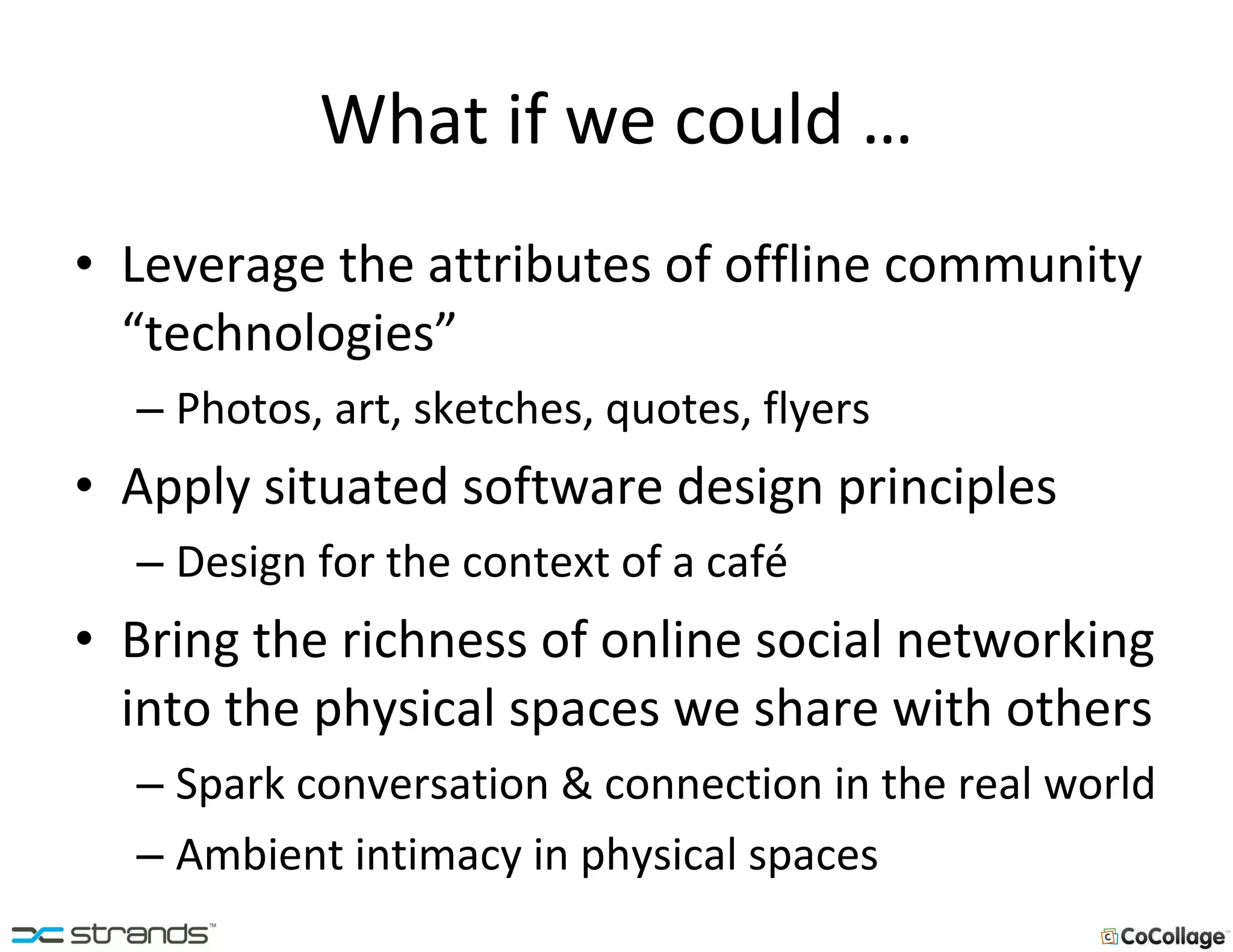 What if we could …

• Leverage the attributes of offline community “technologies”
  – Photos, art, sketches, quotes, flyers
• Apply situated software design principles
  – Design for the context of a café
• Bring the richness of online social networking into the physical spaces we share with others
  – Spark conversation & connection in the real world
  – Ambient intimacy in physical spaces

strands™

CoCollage™